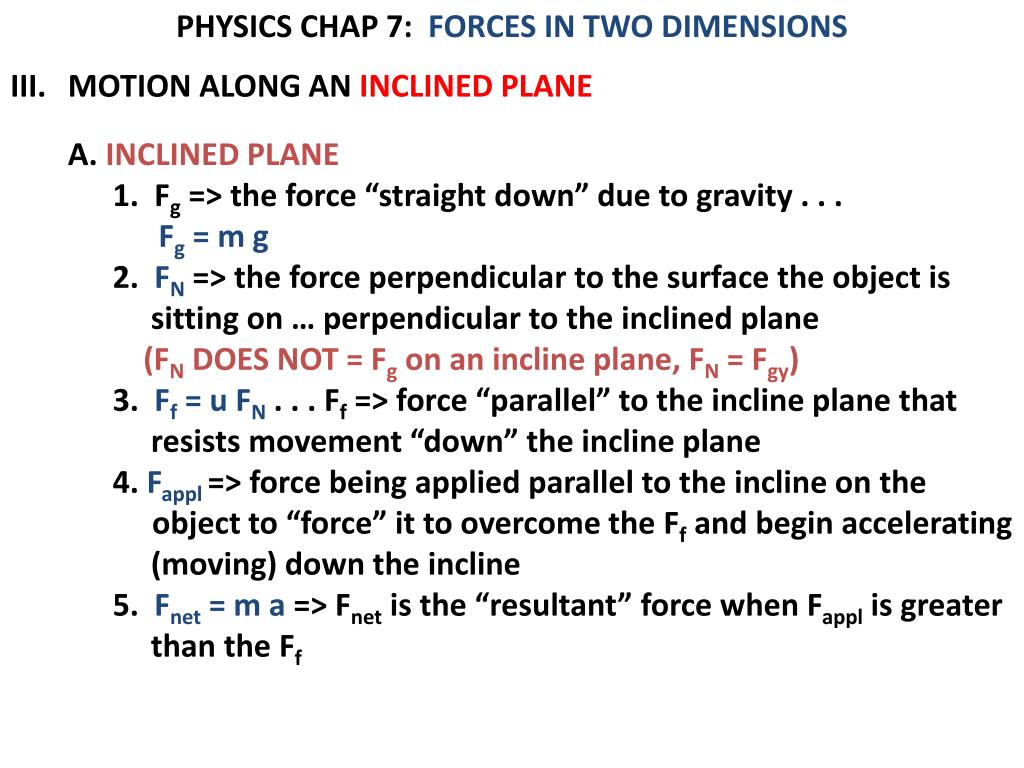 PHYSICS CHAP 7: FORCES IN TWO DIMENSIONS

III. MOTION ALONG AN INCLINED PLANE

A. INCLINED PLANE

1. $F_g$ => the force “straight down” due to gravity . . .
$F_g$ = m g

2. $F_N$ => the force perpendicular to the surface the object is sitting on … perpendicular to the inclined plane
($F_N$ DOES NOT = $F_g$ on an incline plane, $F_N$ = $F_{gy}$)

3. $F_f$ = u $F_N$ . . . $F_f$ => force “parallel” to the incline plane that resists movement “down” the incline plane

4. $F_{appl}$ => force being applied parallel to the incline on the object to “force” it to overcome the $F_f$ and begin accelerating (moving) down the incline

5. $F_{net}$ = m a => $F_{net}$ is the “resultant” force when $F_{appl}$ is greater than the $F_f$